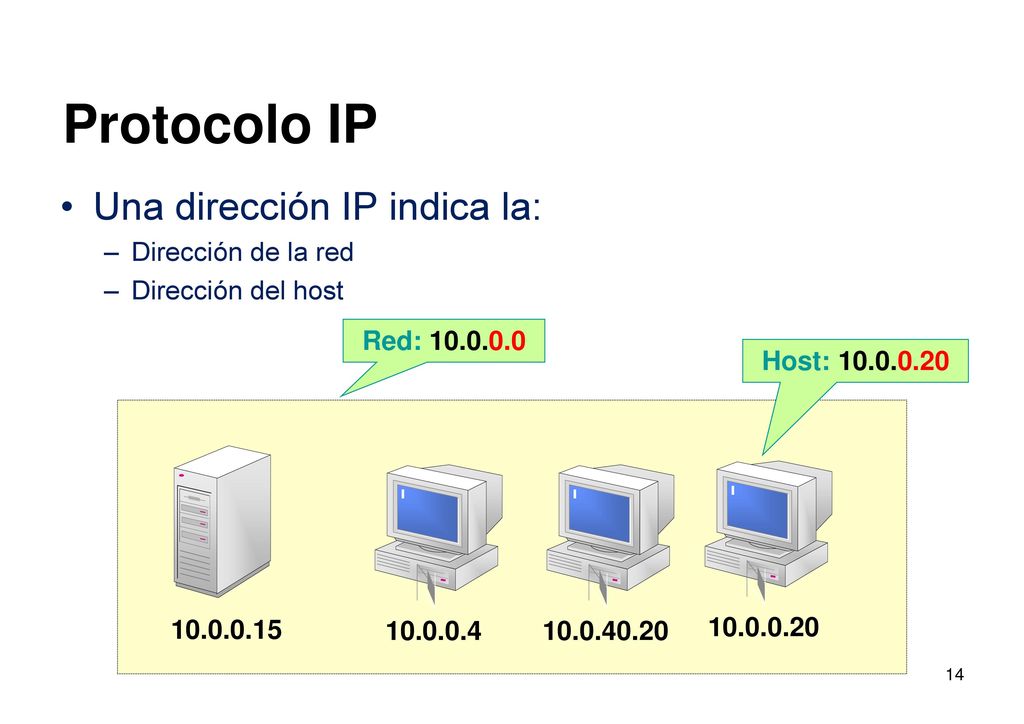 Protocolo IP

• Una dirección IP indica la:
 – Dirección de la red
 – Dirección del host

Red: 10.0.0.0

Host: 10.0.0.20

10.0.0.15
10.0.0.4
10.0.40.20
10.0.0.20

14